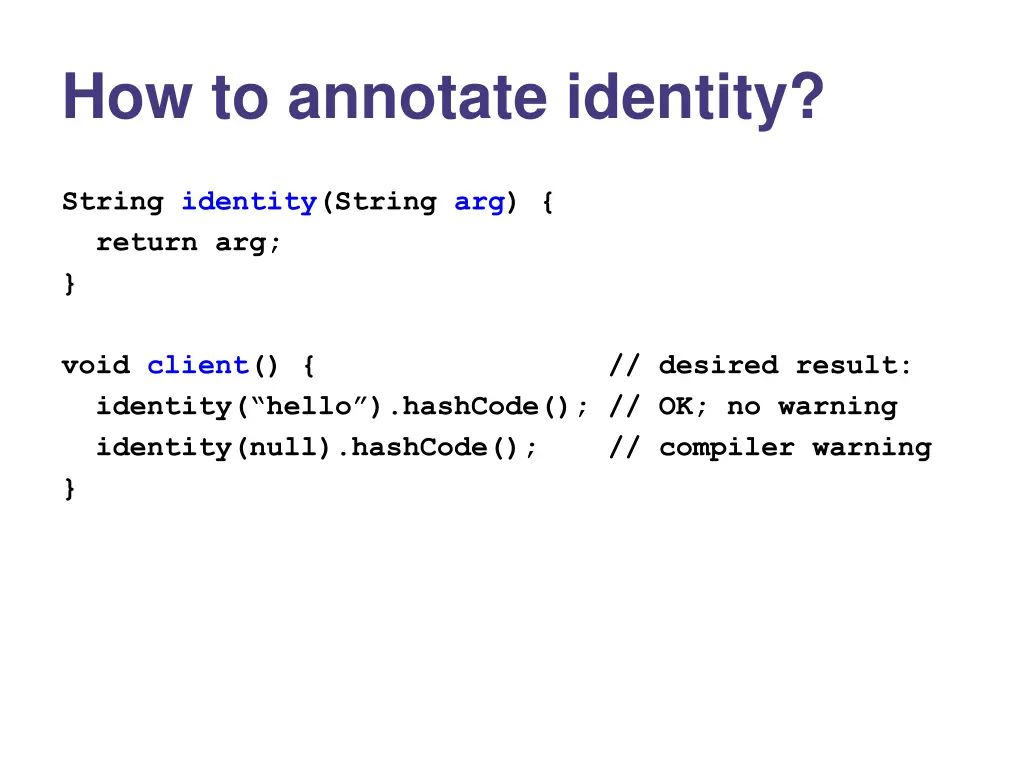 How to annotate identity?

String identity(String arg) {
  return arg;
}

void client() {                  // desired result:
  identity(“hello”).hashCode(); // OK; no warning
  identity(null).hashCode();    // compiler warning
}